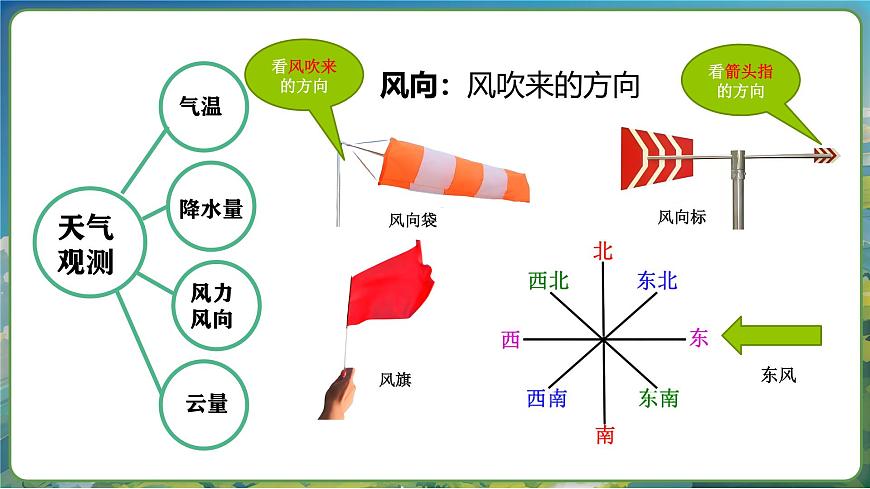 天气观测

气温

降水量

风力风向

云量

看风吹来的方向

风向：风吹来的方向

看箭头指的方向

风向袋

风向标

风旗

北

西北

东北

西

东

西南

东南

南

东风